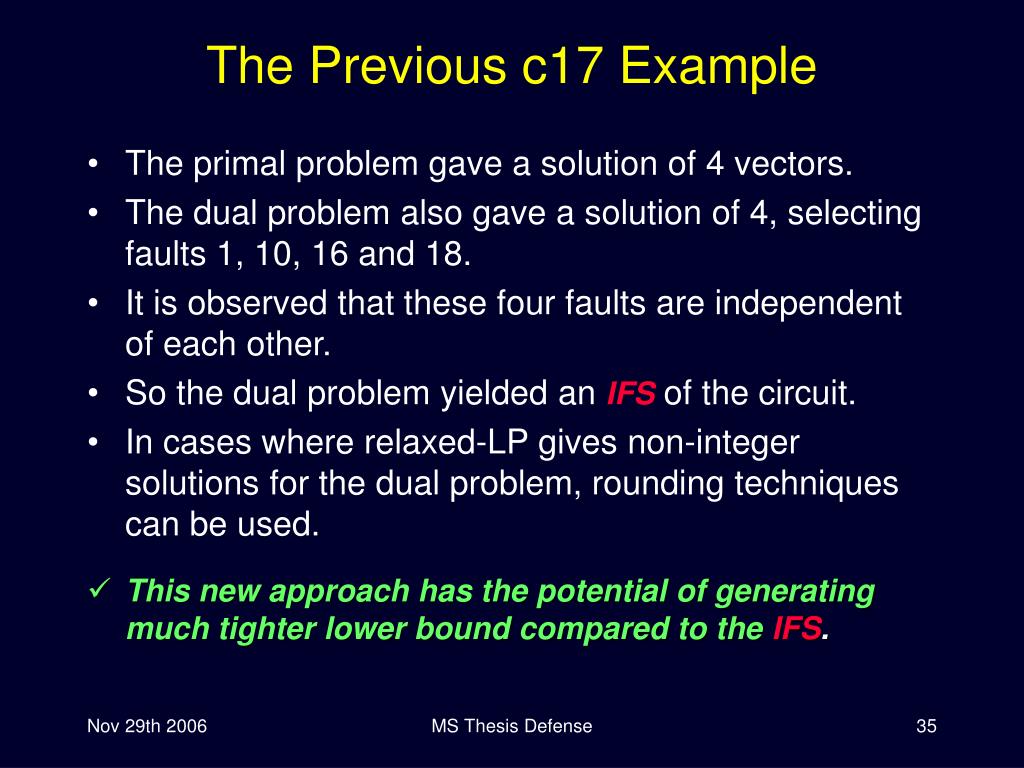 The Previous c17 Example

• The primal problem gave a solution of 4 vectors.
• The dual problem also gave a solution of 4, selecting faults 1, 10, 16 and 18.
• It is observed that these four faults are independent of each other.
• So the dual problem yielded an IFS of the circuit.
• In cases where relaxed-LP gives non-integer solutions for the dual problem, rounding techniques can be used.

✓ This new approach has the potential of generating much tighter lower bound compared to the IFS.

Nov 29th 2006

MS Thesis Defense

35